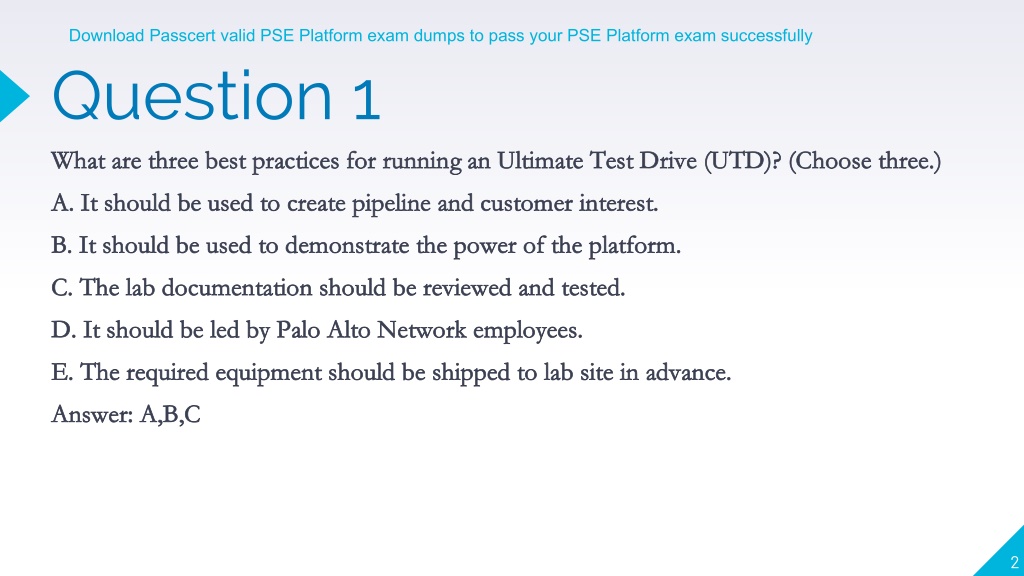 Download Passcert valid PSE Platform exam dumps to pass your PSE Platform exam successfully

Question 1

What are three best practices for running an Ultimate Test Drive (UTD)? (Choose three.)

A. It should be used to create pipeline and customer interest.

B. It should be used to demonstrate the power of the platform.

C. The lab documentation should be reviewed and tested.

D. It should be led by Palo Alto Network employees.

E. The required equipment should be shipped to lab site in advance.

Answer: A,B,C

2